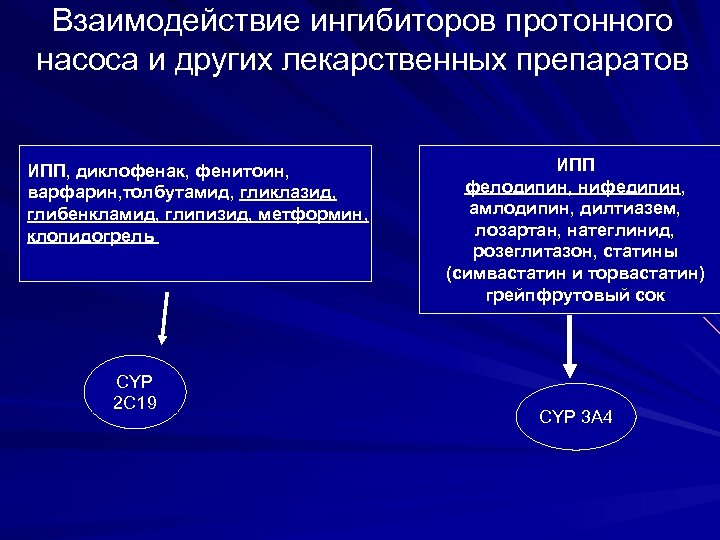 Взаимодействие ингибиторов протонного насоса и других лекарственных препаратов

ИПП, диклофенак, фенитоин, варфарин,толбутамид, гликлазид, глибенкламид, глипизид, метформин, клопидогрель

CYP 2C19

ИПП
фелодипин, нифедипин, амлодипин, дилтиазем, лозартан, натеглинид, розеглитазон, статины (симвастатин и торвастатин) грейпфрутовый сок

CYP 3A4